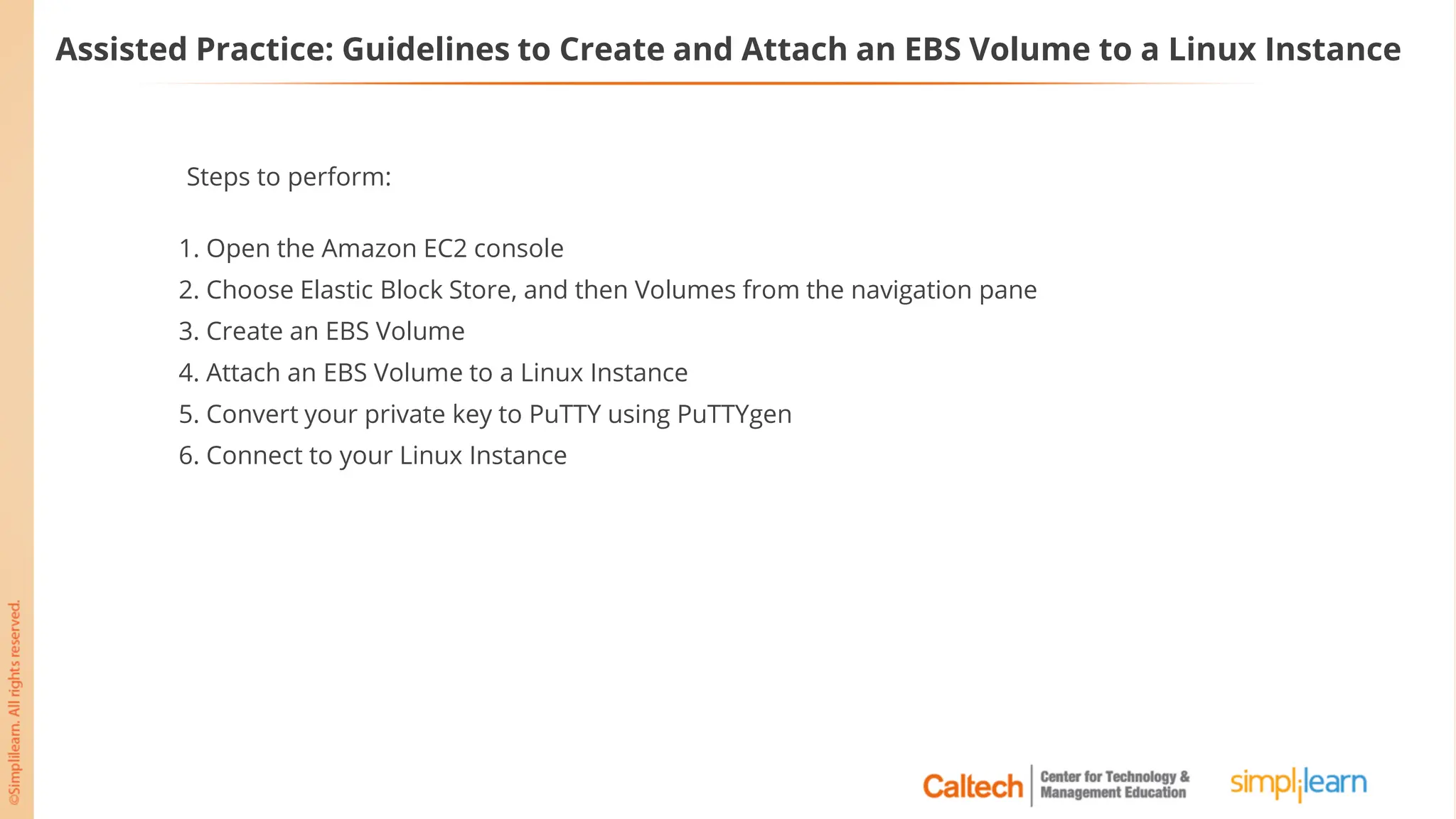 Assisted Practice: Guidelines to Create and Attach an EBS Volume to a Linux Instance

Steps to perform:

1. Open the Amazon EC2 console
2. Choose Elastic Block Store, and then Volumes from the navigation pane
3. Create an EBS Volume
4. Attach an EBS Volume to a Linux Instance
5. Convert your private key to PuTTY using PuTTYgen
6. Connect to your Linux Instance

©Simplilearn. All rights reserved.

Caltech Center for Technology & Management Education

simplilearn